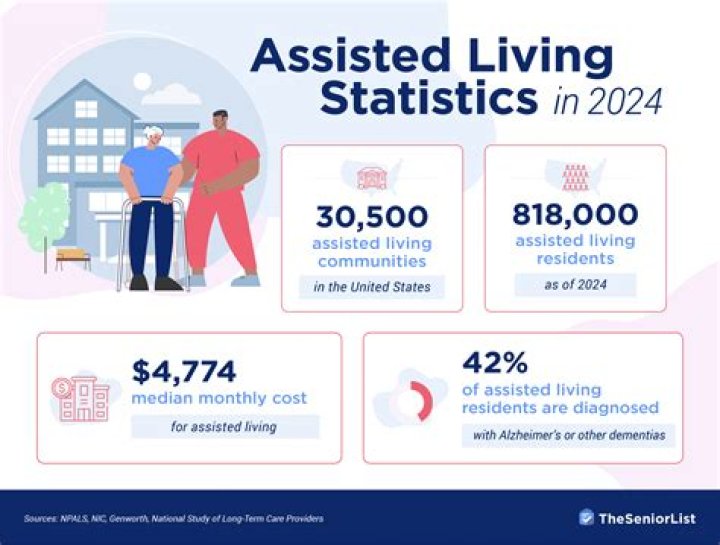 Assisted Living Statistics in 2024

30,500
assisted living communities
in the United States

818,000
assisted living residents
as of 2024

$4,774
median monthly cost
for assisted living

42%
of assisted living residents are diagnosed
with Alzheimer's or other dementias

Sources: NPALS, NIC, Genworth, National Study of Long-Term Care Providers

TheSeniorList